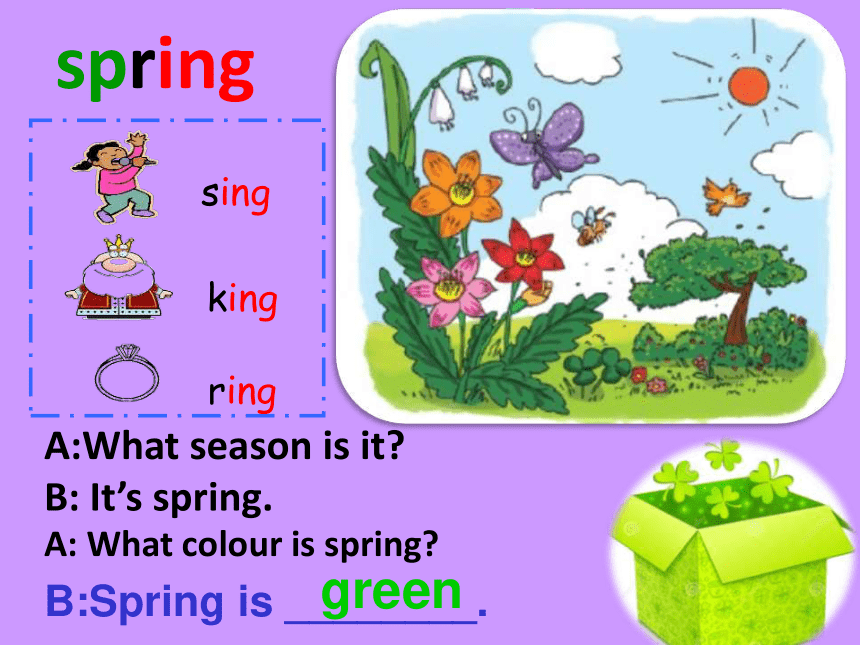 spring

sing

king

ring

A:What season is it?

B: It’s spring.

A: What colour is spring?

B:Spring is green.